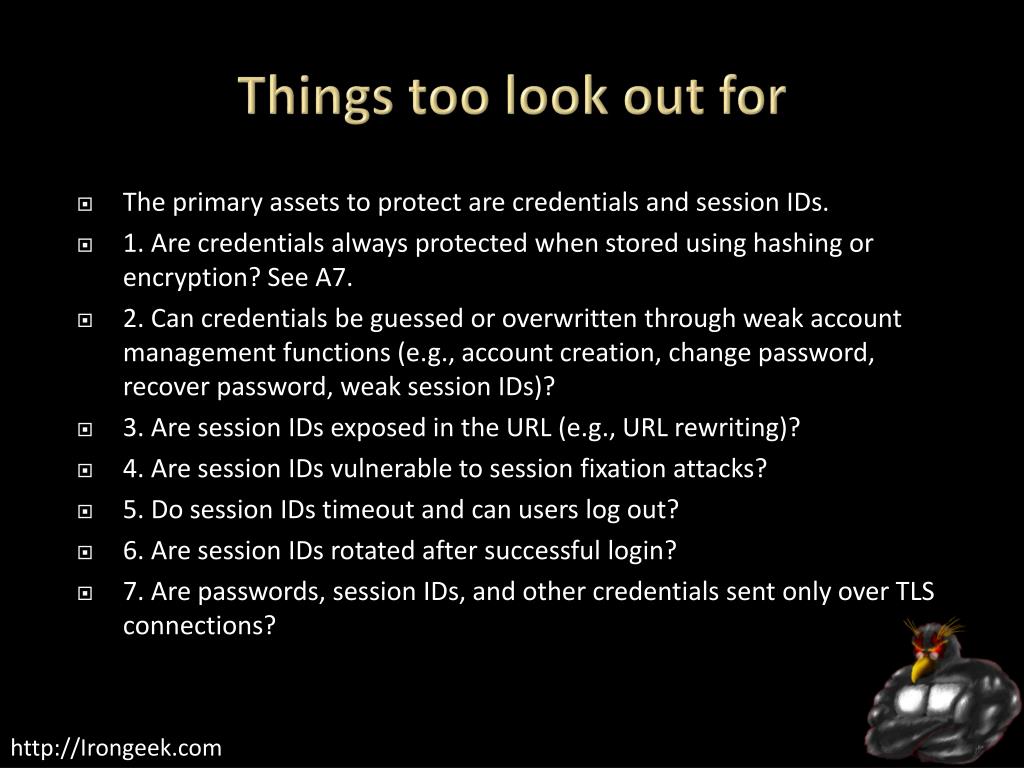 Things too look out for

The primary assets to protect are credentials and session IDs.

1. Are credentials always protected when stored using hashing or encryption? See A7.

2. Can credentials be guessed or overwritten through weak account management functions (e.g., account creation, change password, recover password, weak session IDs)?

3. Are session IDs exposed in the URL (e.g., URL rewriting)?

4. Are session IDs vulnerable to session fixation attacks?

5. Do session IDs timeout and can users log out?

6. Are session IDs rotated after successful login?

7. Are passwords, session IDs, and other credentials sent only over TLS connections?

http://Irongeek.com